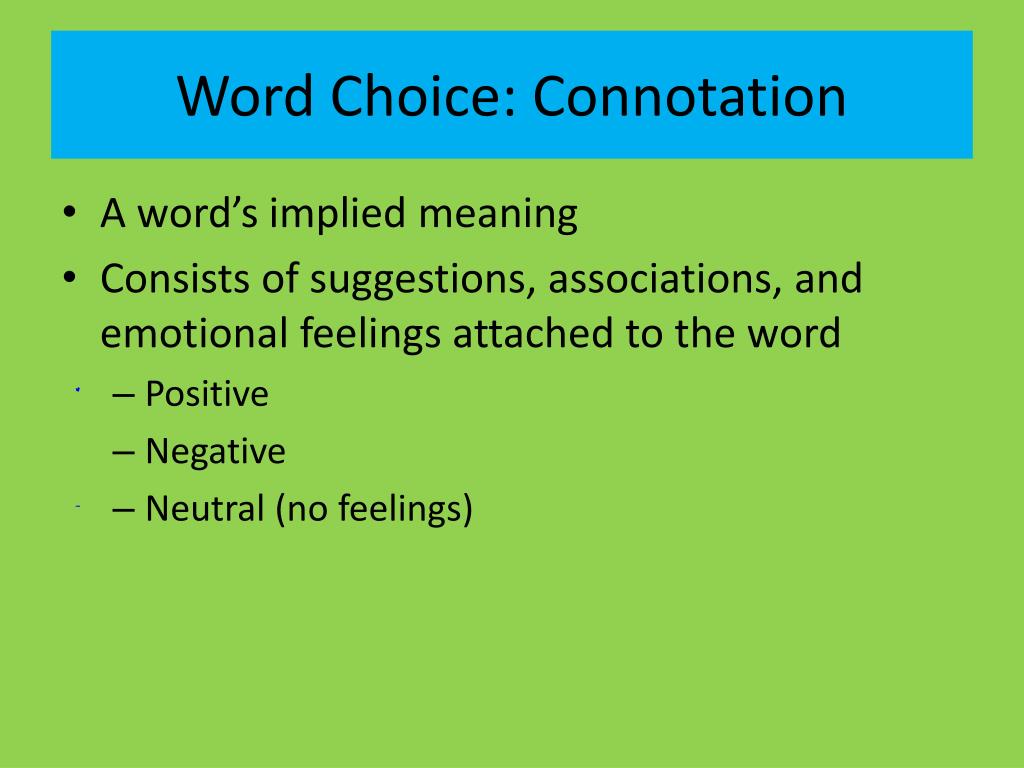 Word Choice: Connotation

• A word's implied meaning
• Consists of suggestions, associations, and emotional feelings attached to the word
– Positive
– Negative
– Neutral (no feelings)